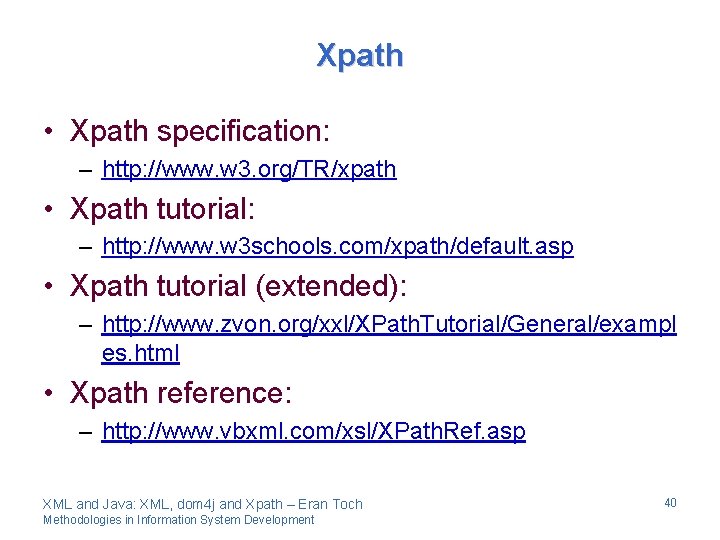 Xpath

• Xpath specification:
– http://www.w3.org/TR/xpath

• Xpath tutorial:
– http://www.w3schools.com/xpath/default.asp

• Xpath tutorial (extended):
– http://www.zvon.org/xxl/XPathTutorial/General/examples.html

• Xpath reference:
– http://www.vbxml.com/xsl/XPathRef.asp

XML and Java: XML, dom4j and Xpath – Eran Toch
Methodologies in Information System Development

40